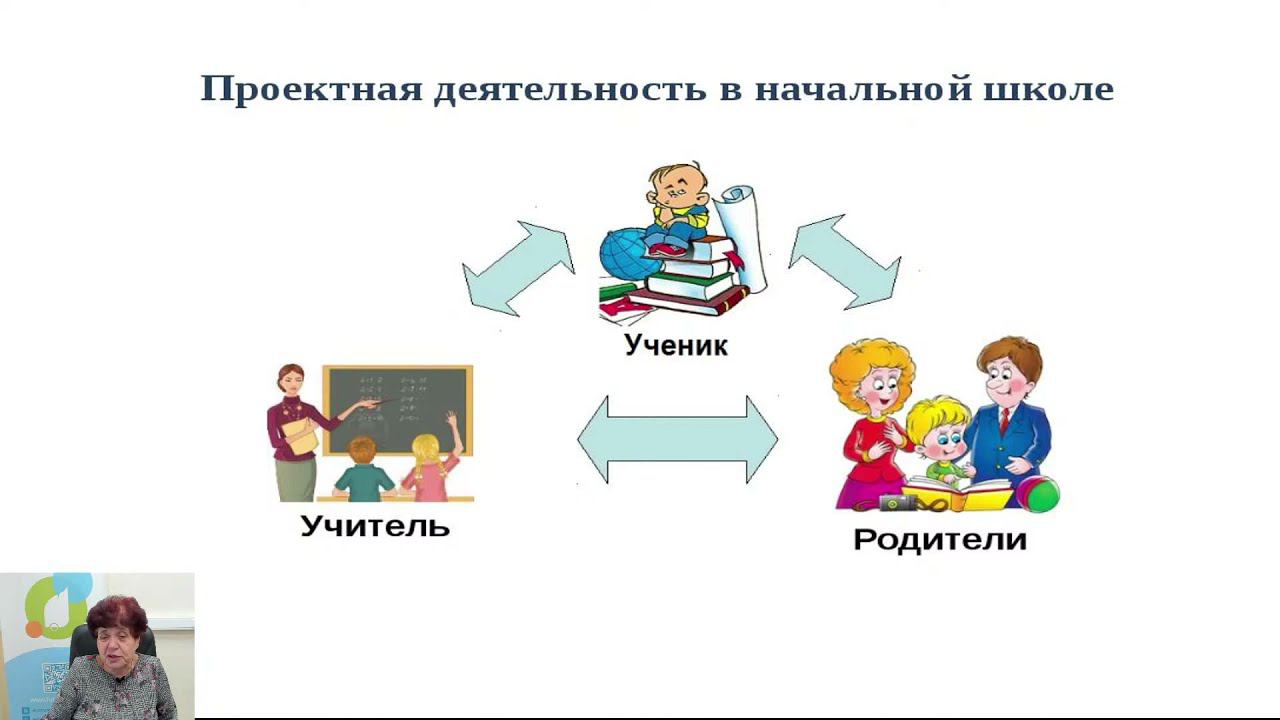 Проектная деятельность в начальной школе

Ученик

Учитель

Родители